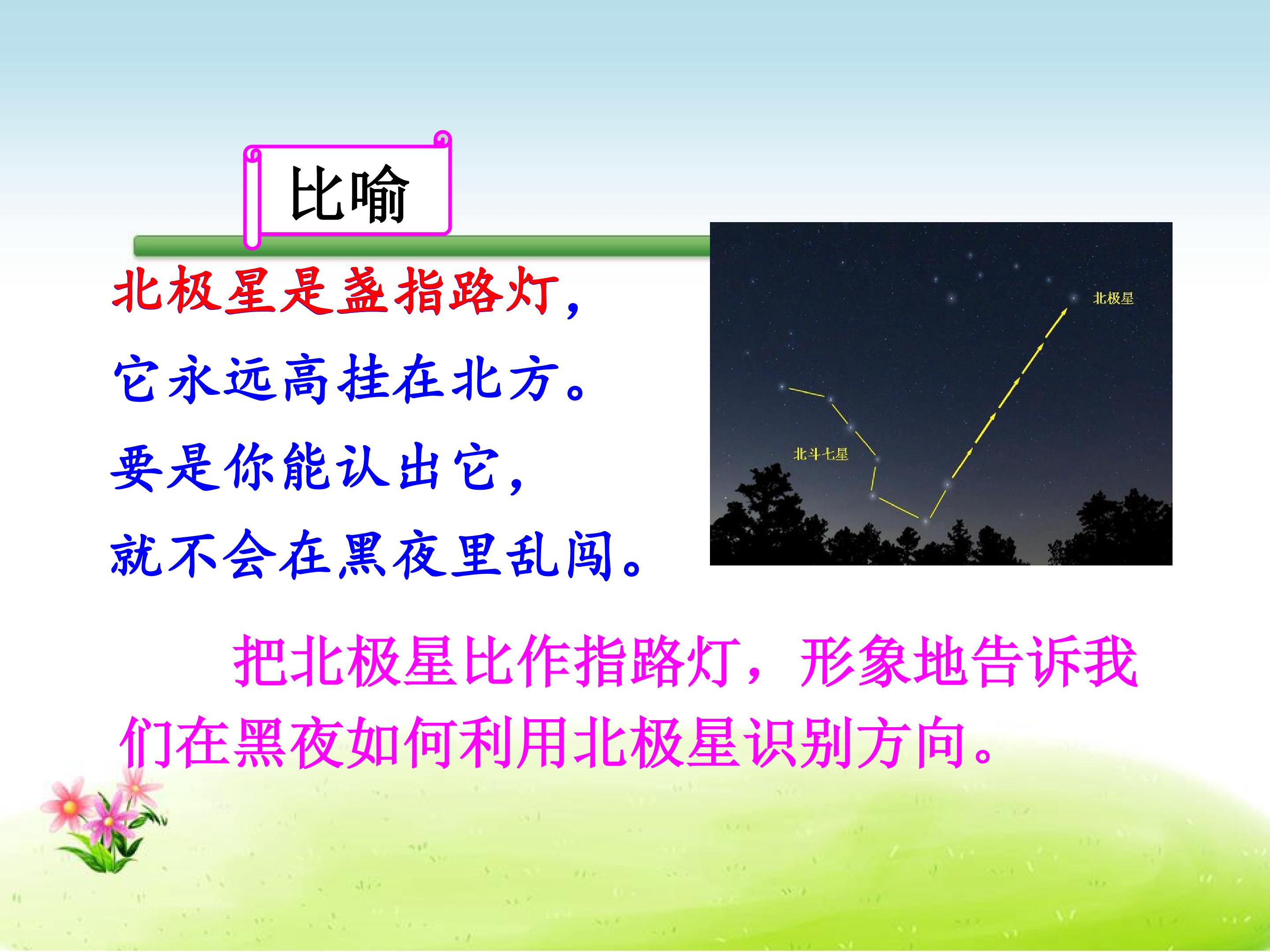 比喻

北极星是盏指路灯，
它永远高挂在北方。
要是你能认出它，
就不会在黑夜里乱闯。

北极星

北斗七星

把北极星比作指路灯，形象地告诉我们在黑夜如何利用北极星识别方向。